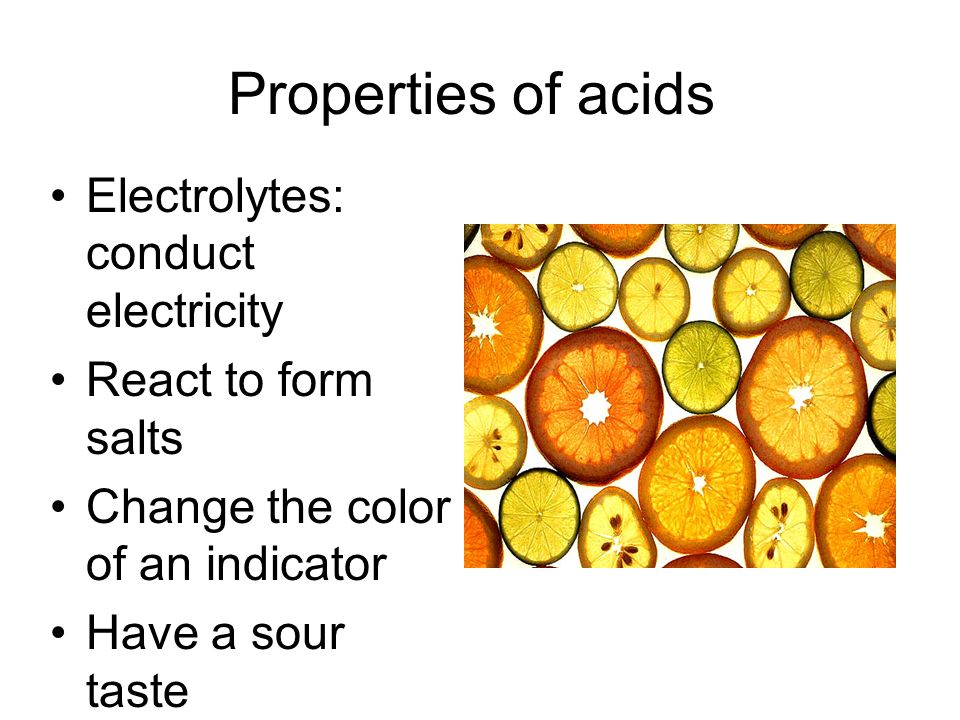 Properties of acids

• Electrolytes: conduct electricity
• React to form salts
• Change the color of an indicator
• Have a sour taste